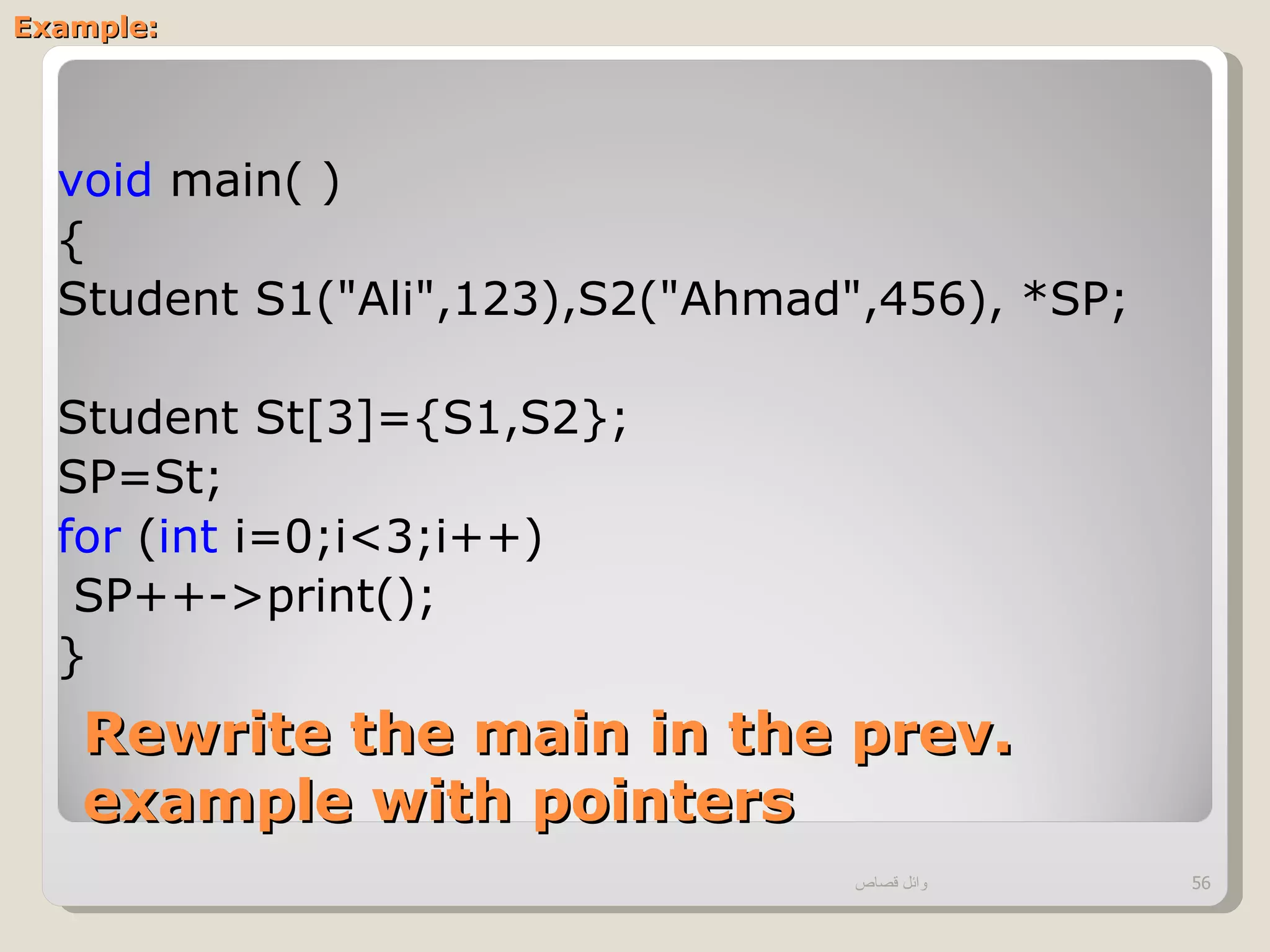 Example:

void main( )
{
Student S1("Ali",123),S2("Ahmad",456), *SP;

Student St[3]={S1,S2};
SP=St;
for (int i=0;i<3;i++)
 SP++->print();
}

Rewrite the main in the prev. example with pointers

وائل قصاص

56